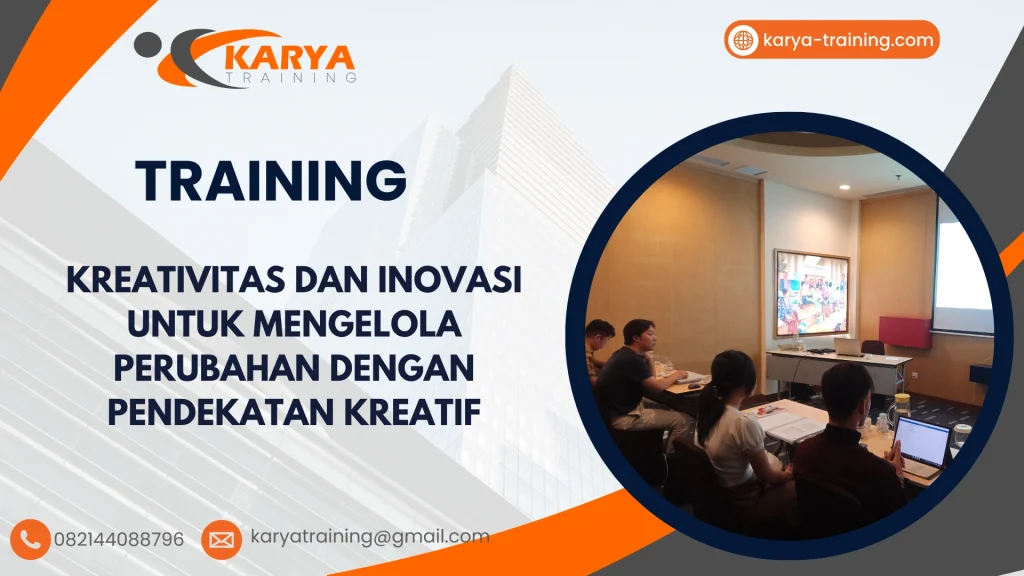 KARYA
TRAINING

karya-training.com

TRAINING

KREATIVITAS DAN INOVASI UNTUK MENGELOLA PERUBAHAN DENGAN PENDEKATAN KREATIF

082144088796

karyatraining@gmail.com